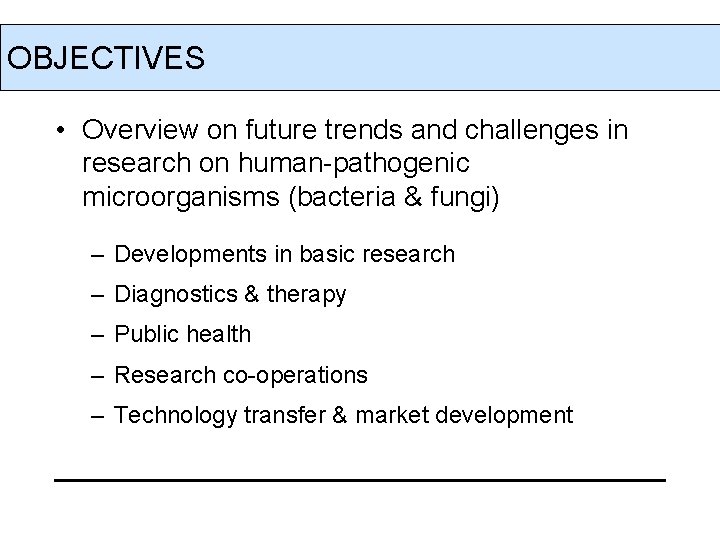 OBJECTIVES

• Overview on future trends and challenges in research on human-pathogenic microorganisms (bacteria & fungi)

– Developments in basic research
– Diagnostics & therapy
– Public health
– Research co-operations
– Technology transfer & market development